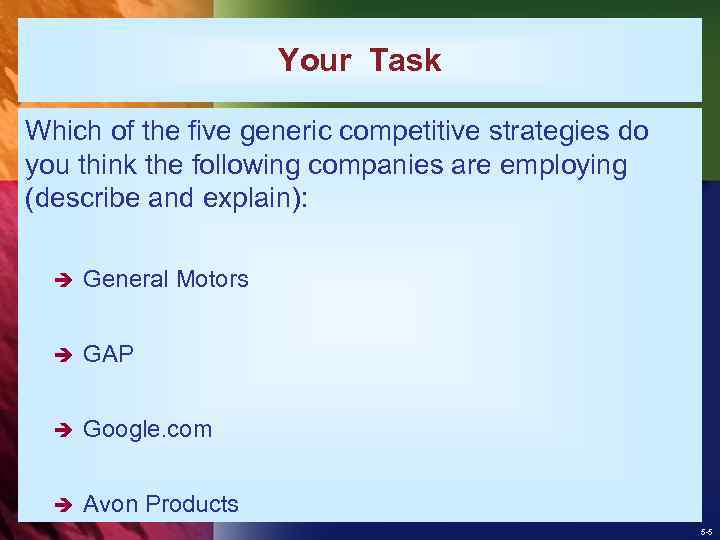 Your Task

Which of the five generic competitive strategies do you think the following companies are employing (describe and explain):

➔ General Motors

➔ GAP

➔ Google.com

➔ Avon Products

5-5